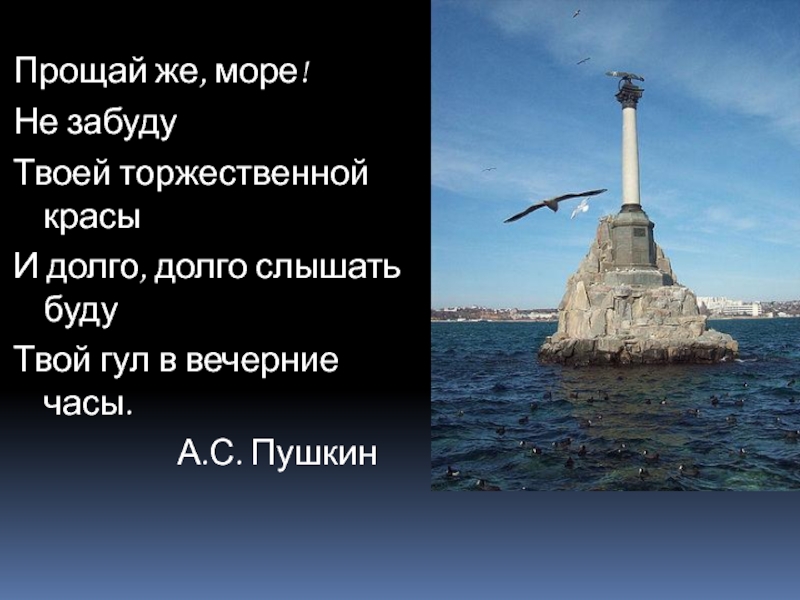 Прощай же, море!

Не забуду

Твоей торжественной красы

И долго, долго слышать буду

Твой гул в вечерние часы.

А.С. Пушкин